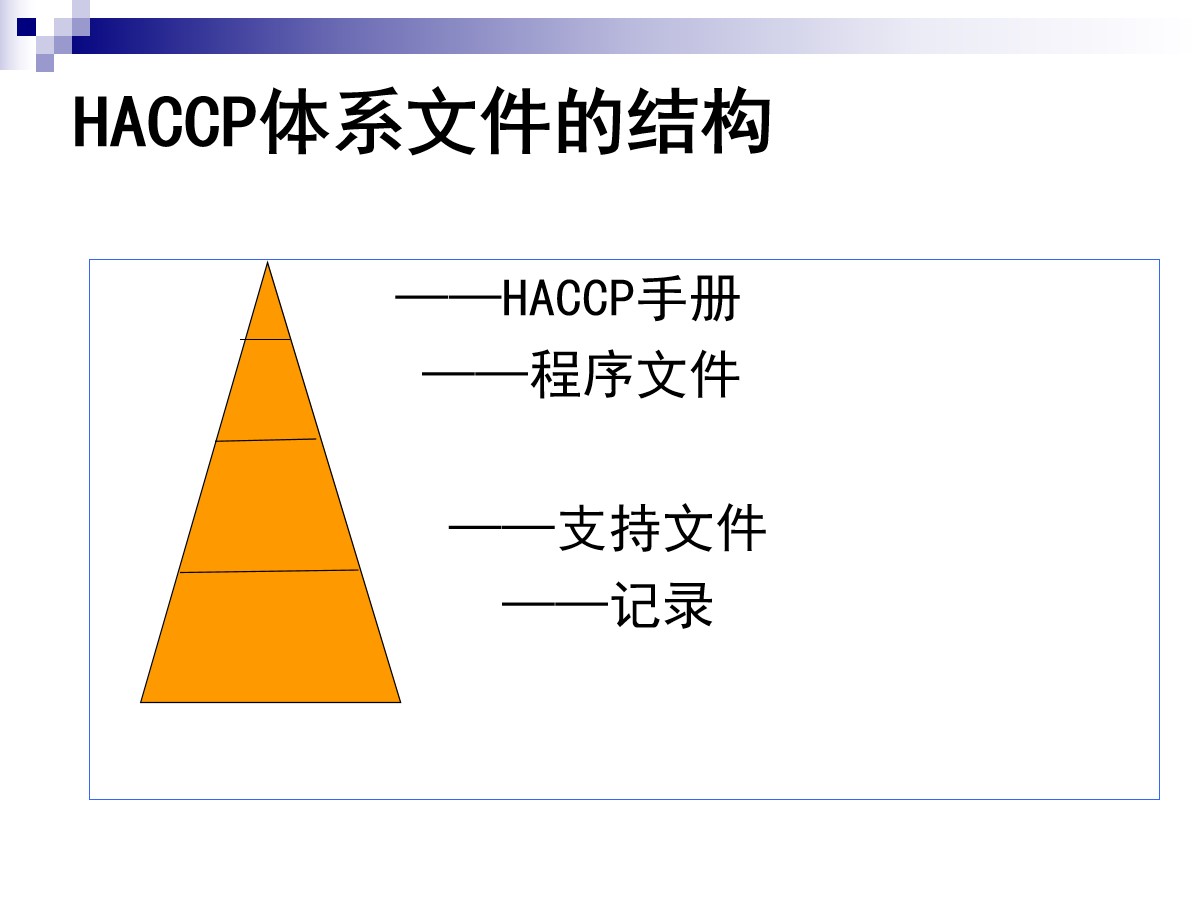 HACCP体系文件的结构

——HACCP手册

——程序文件

——支持文件

——记录